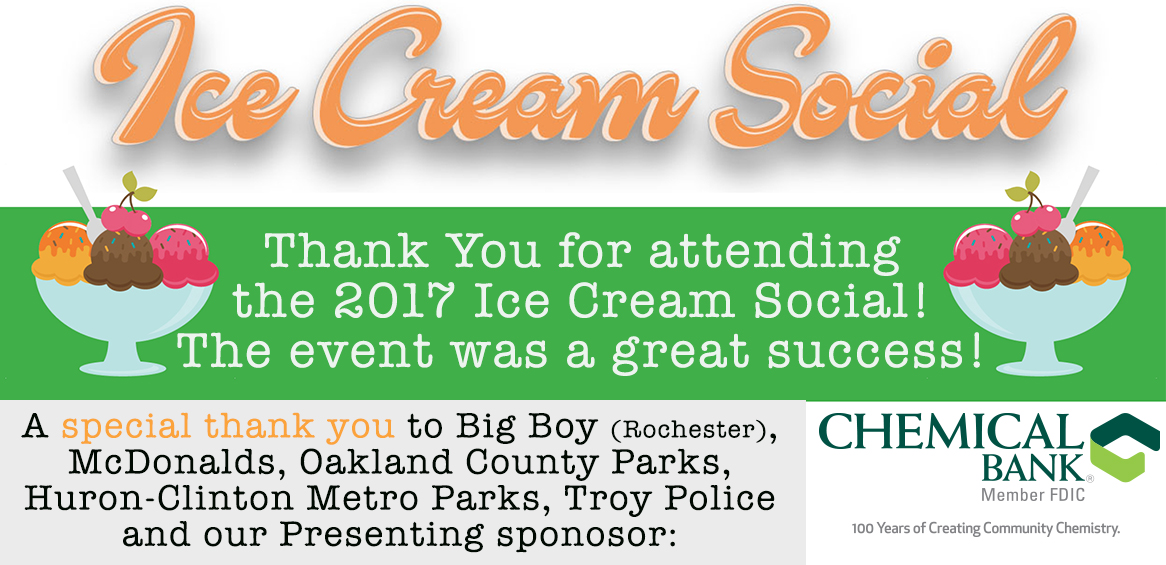 Ice Cream Social

Thank You for attending the 2017 Ice Cream Social! The event was a great success!

A special thank you to Big Boy (Rochester), McDonalds, Oakland County Parks, Huron-Clinton Metro Parks, Troy Police and our Presenting sponosor:

CHEMICAL BANK®
Member FDIC
100 Years of Creating Community Chemistry.